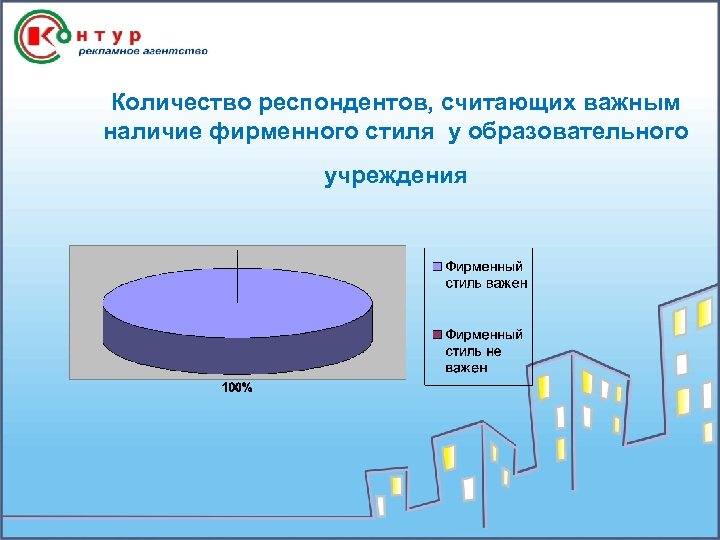 Контур
рекламное агентство

Количество респондентов, считающих важным наличие фирменного стиля у образовательного учреждения

100%

Фирменный стиль важен

Фирменный стиль не важен